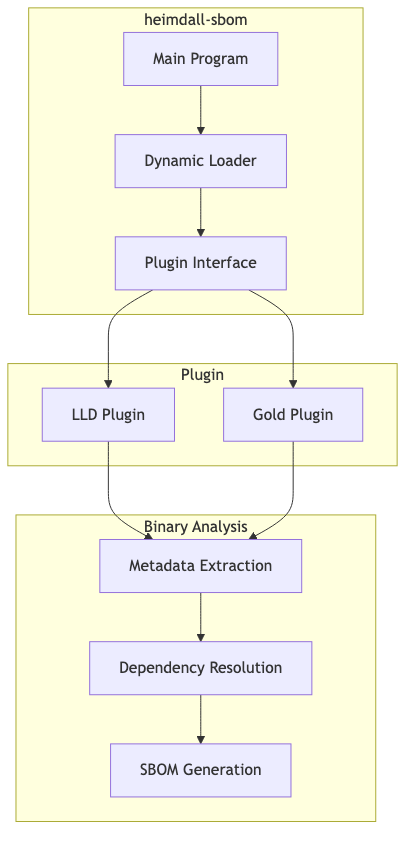 heimdall-sbom

Main Program

Dynamic Loader

Plugin Interface

Plugin

LLD Plugin

Gold Plugin

Binary Analysis

Metadata Extraction

Dependency Resolution

SBOM Generation